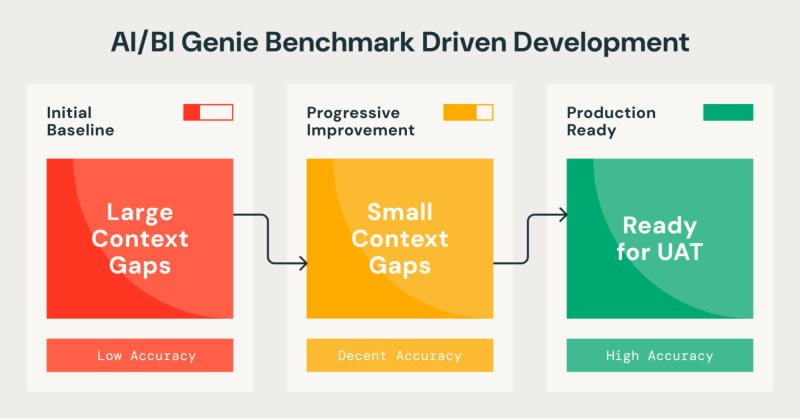 AI/BI Genie Benchmark Driven Development

Initial Baseline

Large Context Gaps

Low Accuracy

Progressive Improvement

Small Context Gaps

Decent Accuracy

Production Ready

Ready for UAT

High Accuracy